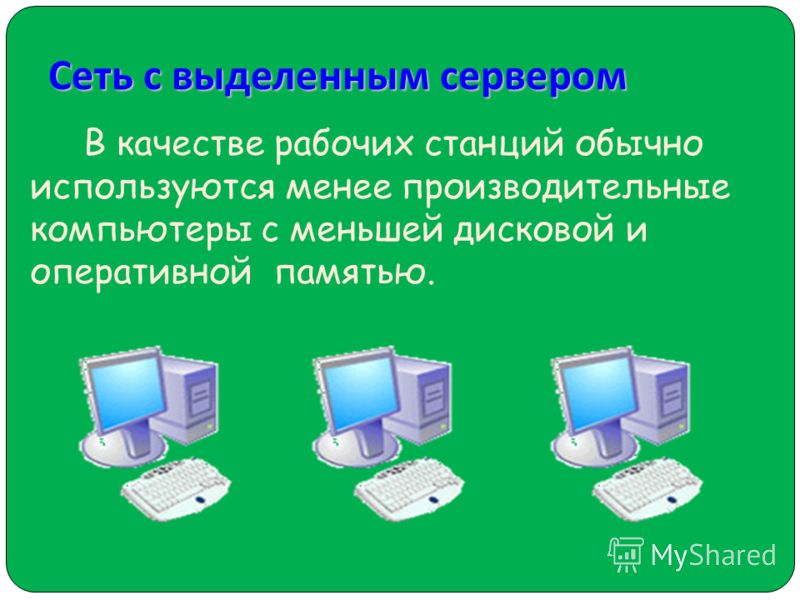 Сеть с выделенным сервером

В качестве рабочих станций обычно используются менее производительные компьютеры с меньшей дисковой и оперативной памятью.

MyShared